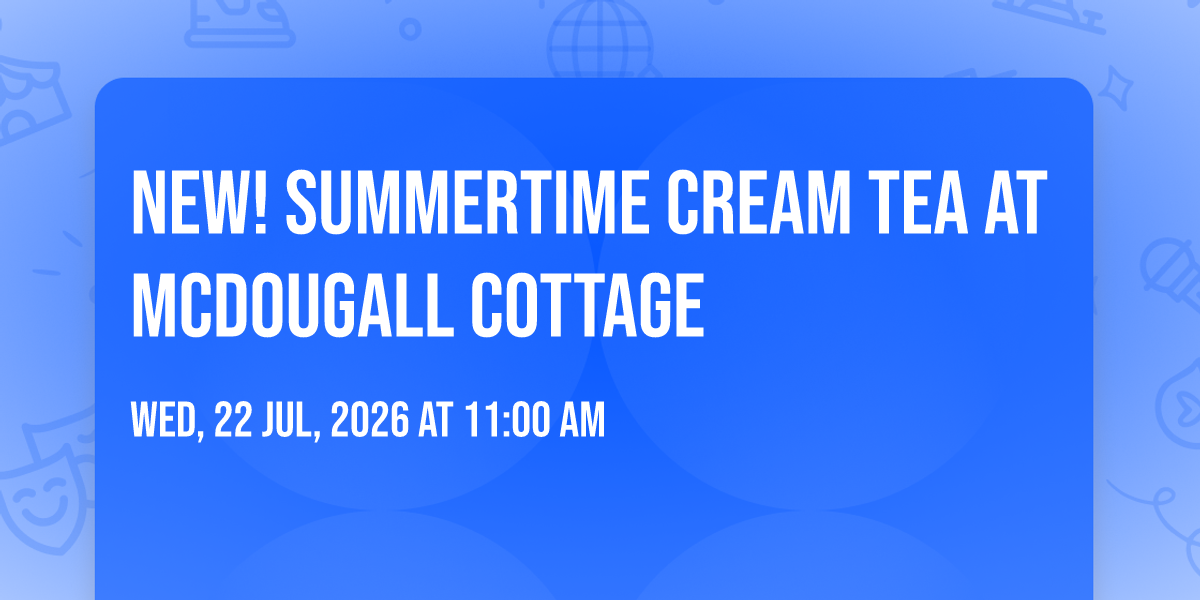 NEW! SUMMERTIME CREAM TEA AT MCDOUGALL COTTAGE

WED, 22 JUL, 2026 AT 11:00 AM